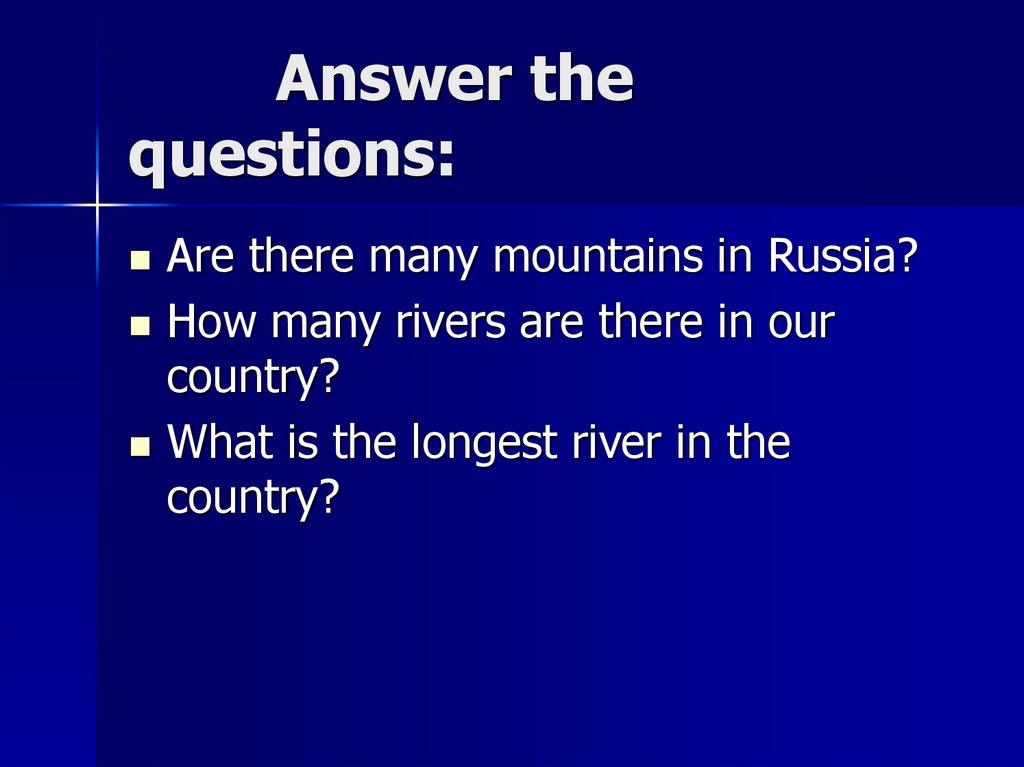 Answer the questions:

- Are there many mountains in Russia?
- How many rivers are there in our country?
- What is the longest river in the country?